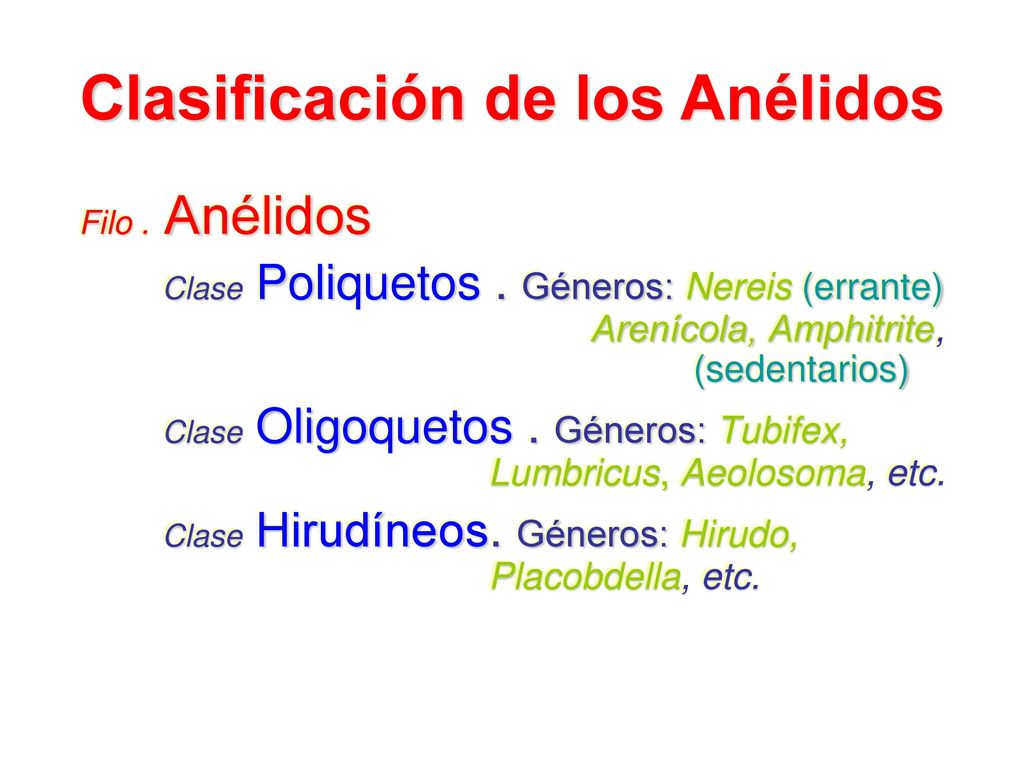 Clasificación de los Anélidos

Filo . Anélidos

Clase Poliquetos . Géneros: Nereis (errante) Arenícola, Amphitrite, (sedentarios)

Clase Oligoquetos . Géneros: Tubifex, Lumbricus, Aeolosoma, etc.

Clase Hirudíneos. Géneros: Hirudo, Placobdella, etc.